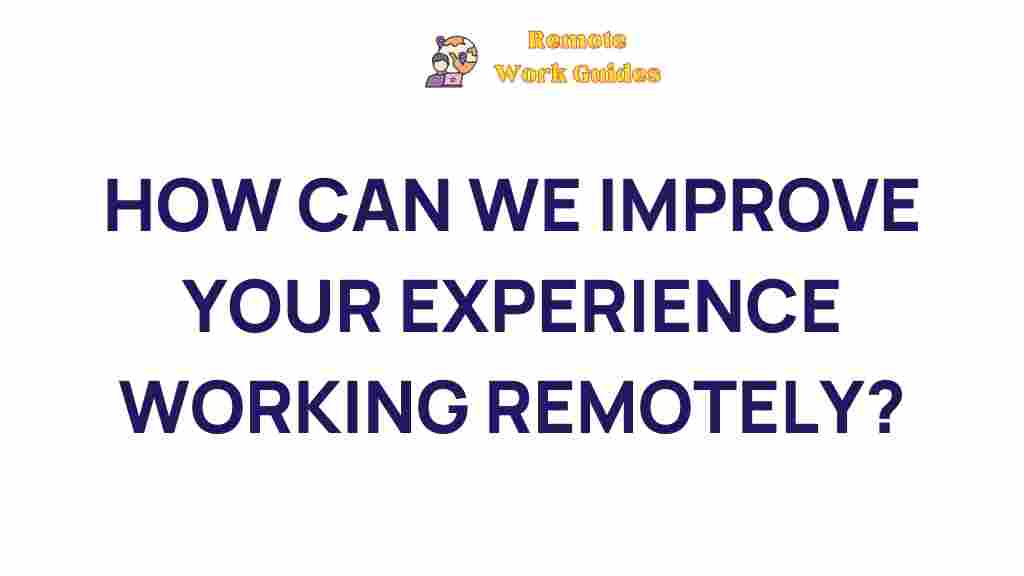 Remote
Work Guides

HOW CAN WE IMPROVE YOUR EXPERIENCE WORKING REMOTELY?